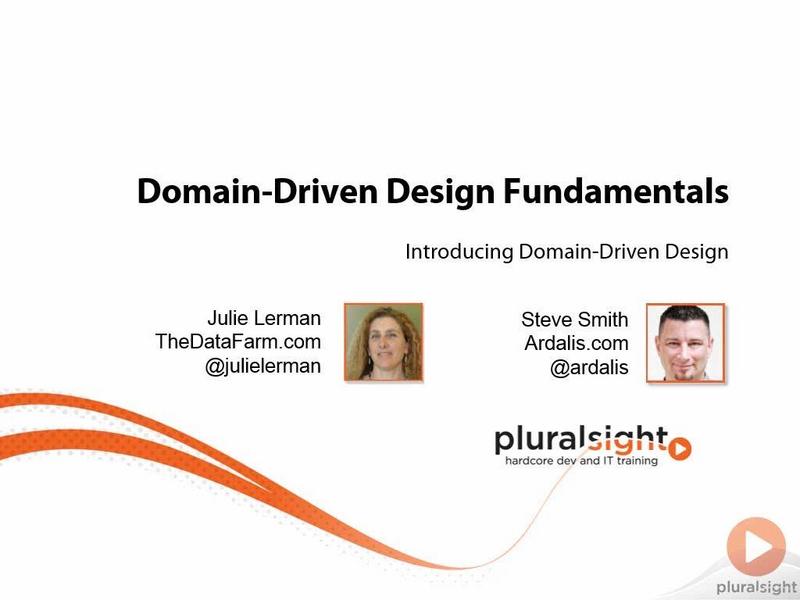 Domain-Driven Design Fundamentals

Introducing Domain-Driven Design

Julie Lerman
TheDataFarm.com
@julielerman

Steve Smith
Ardalis.com
@ardalis

pluralsight
hardcore dev and IT training

pluralsight